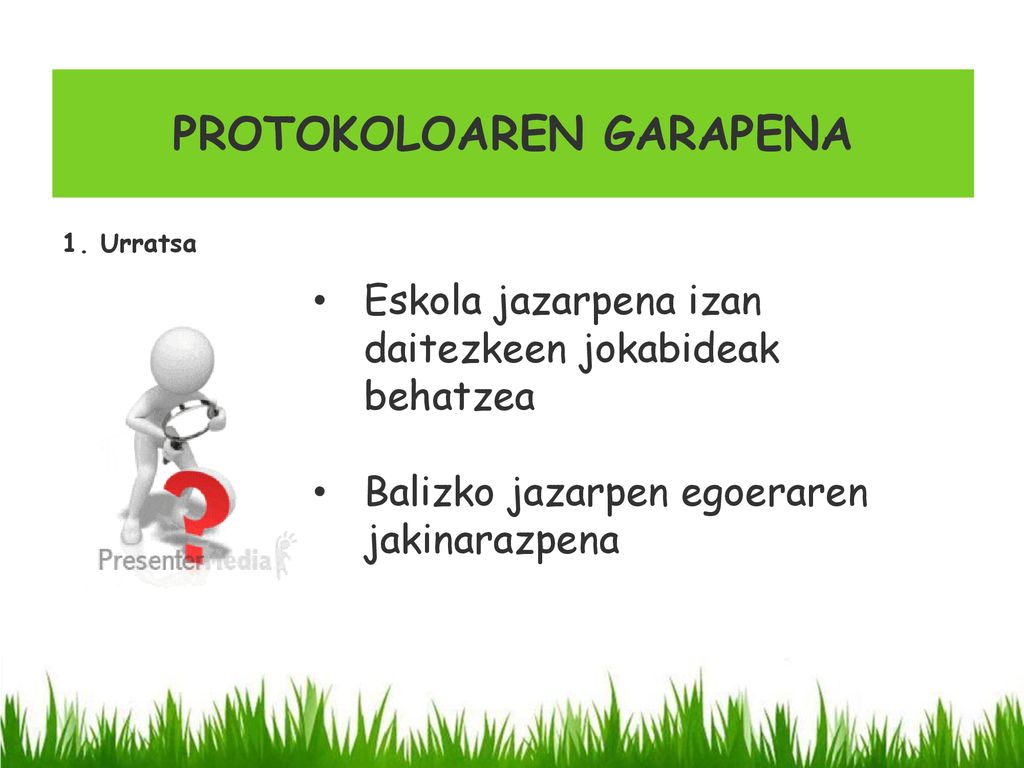 PROTOKOLOAREN GARAPENA

1. Urratsa

PresenterMedia

• Eskola jazarpena izan daitezkeen jokabideak behatzea

• Balizko jazarpen egoeraren jakinarazpena